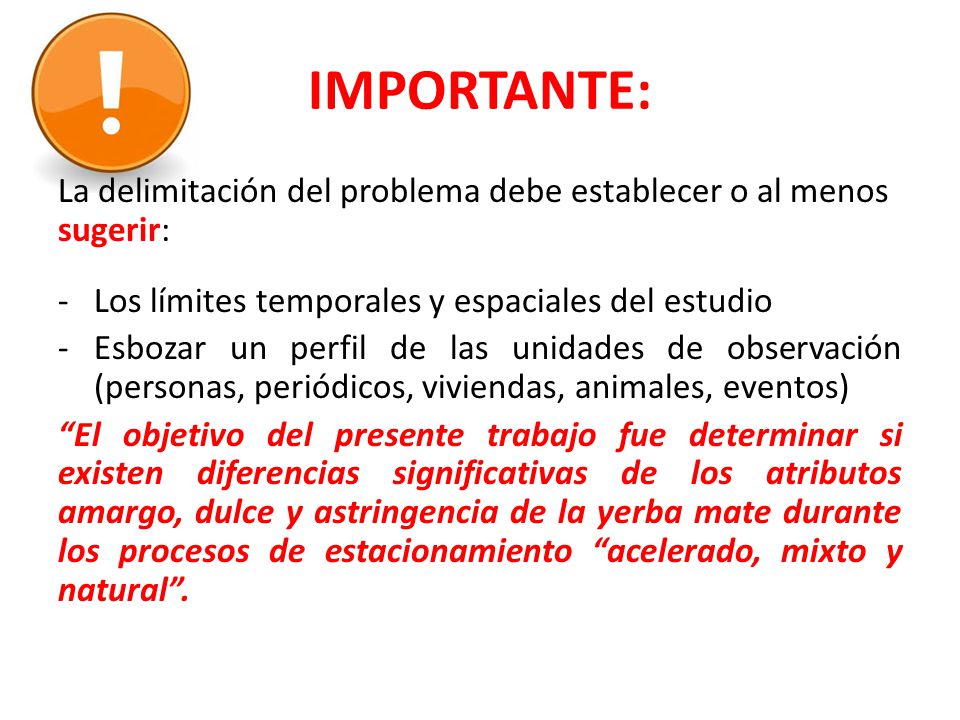 !

IMPORTANTE:

La delimitación del problema debe establecer o al menos sugerir:

- Los límites temporales y espaciales del estudio
- Esbozar un perfil de las unidades de observación (personas, periódicos, viviendas, animales, eventos)

“El objetivo del presente trabajo fue determinar si existen diferencias significativas de los atributos amargo, dulce y astringencia de la yerba mate durante los procesos de estacionamiento “acelerado, mixto y natural”.